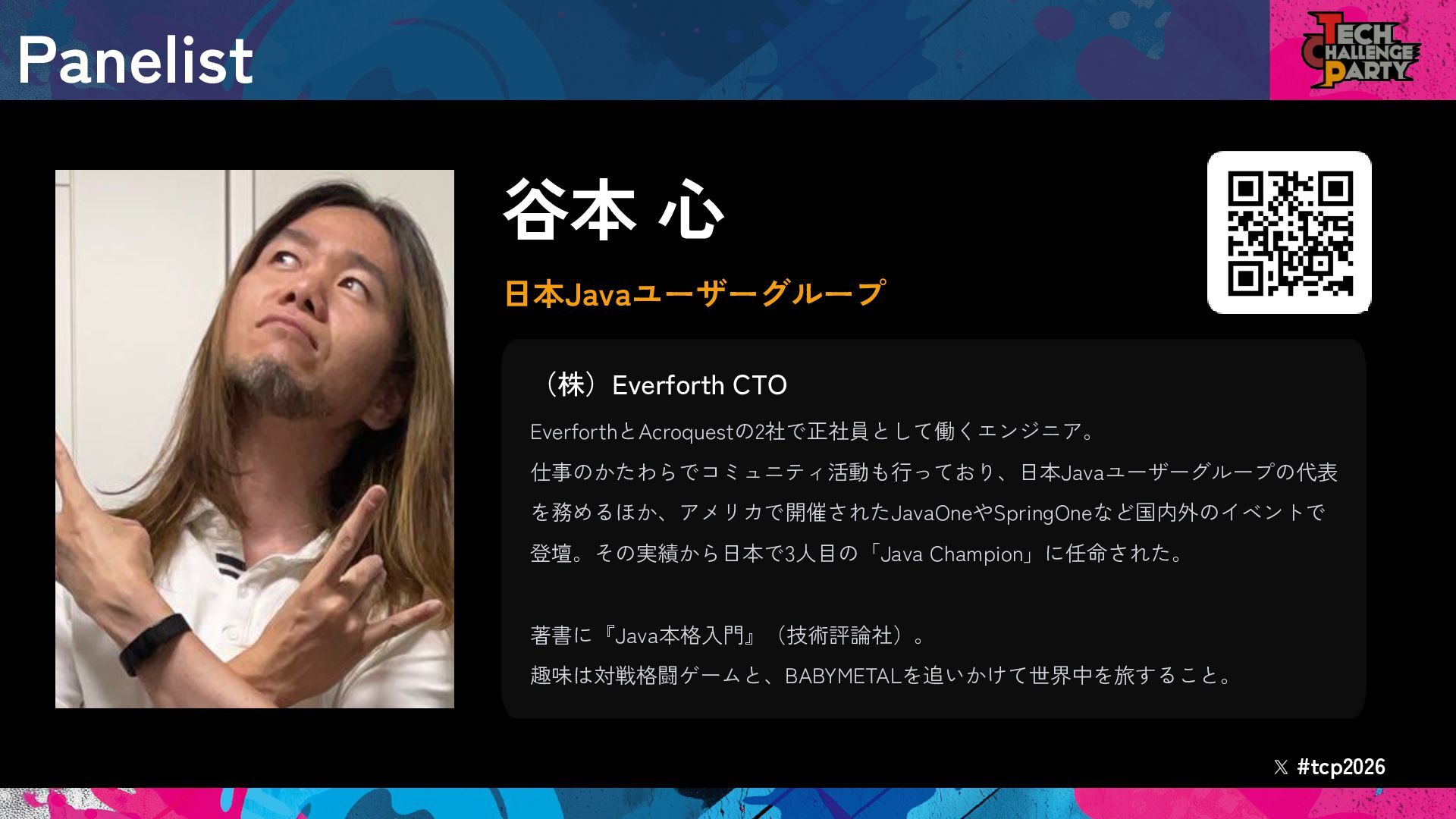 Panelist

TECH CHALLENGE PARTY

谷本 心

日本Javaユーザーグループ

（株）Everforth CTO

EverforthとAcroquestの2社で正社員として働くエンジニア。
仕事のかたわらでコミュニティ活動も行っており、日本Javaユーザーグループの代表を務めるほか、アメリカで開催されたJavaOneやSpringOneなど国内外のイベントで登壇。その実績から日本で3人目の「Java Champion」に任命された。

著書に『Java本格入門』（技術評論社）。
趣味は対戦格闘ゲームと、BABYMETALを追いかけて世界中を旅すること。

#tcp2026